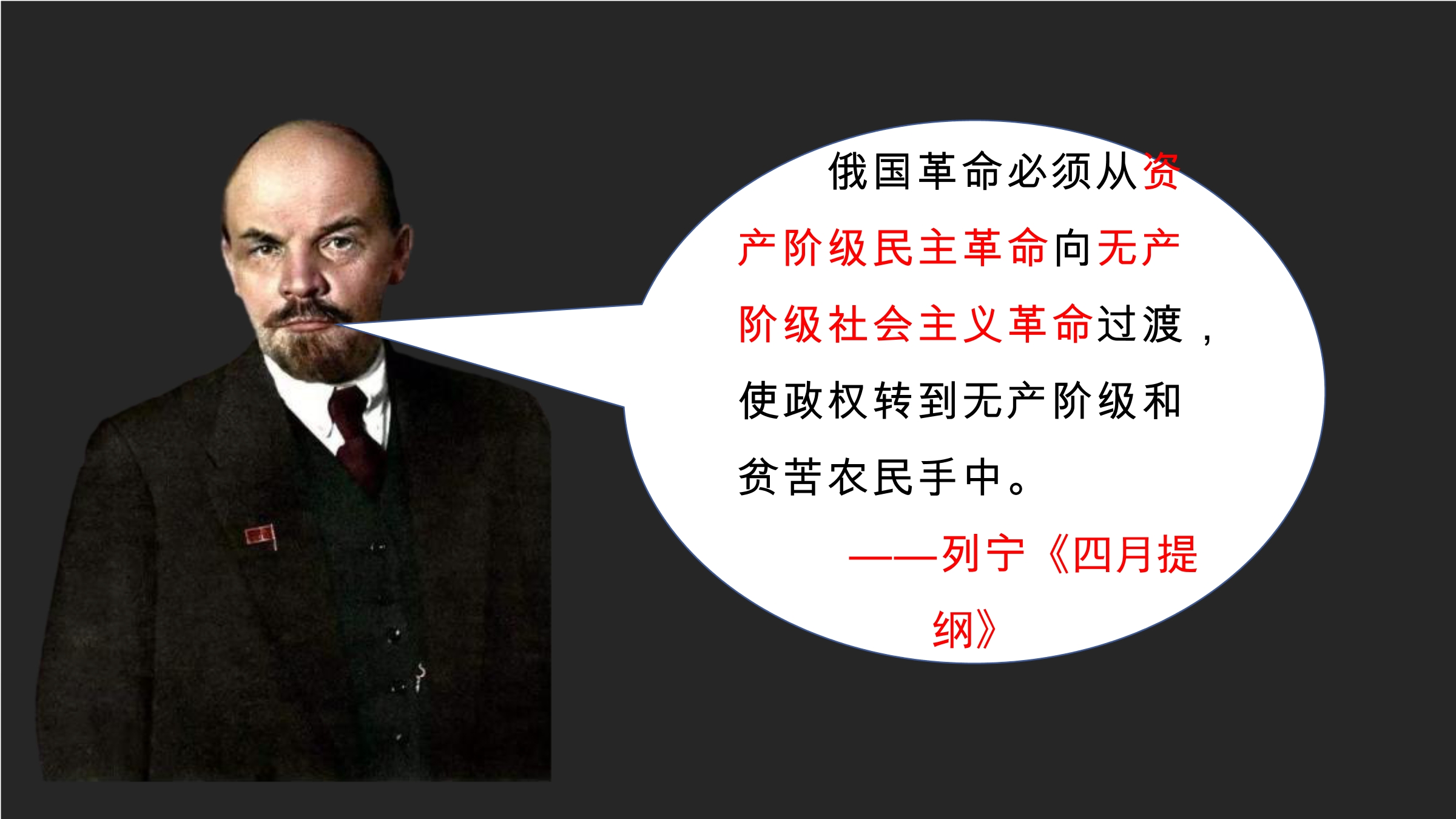 俄国革命必须从资产阶级民主革命向无产阶级社会主义革命过渡，使政权转到无产阶级和贫苦农民手中。

——列宁《四月提纲》